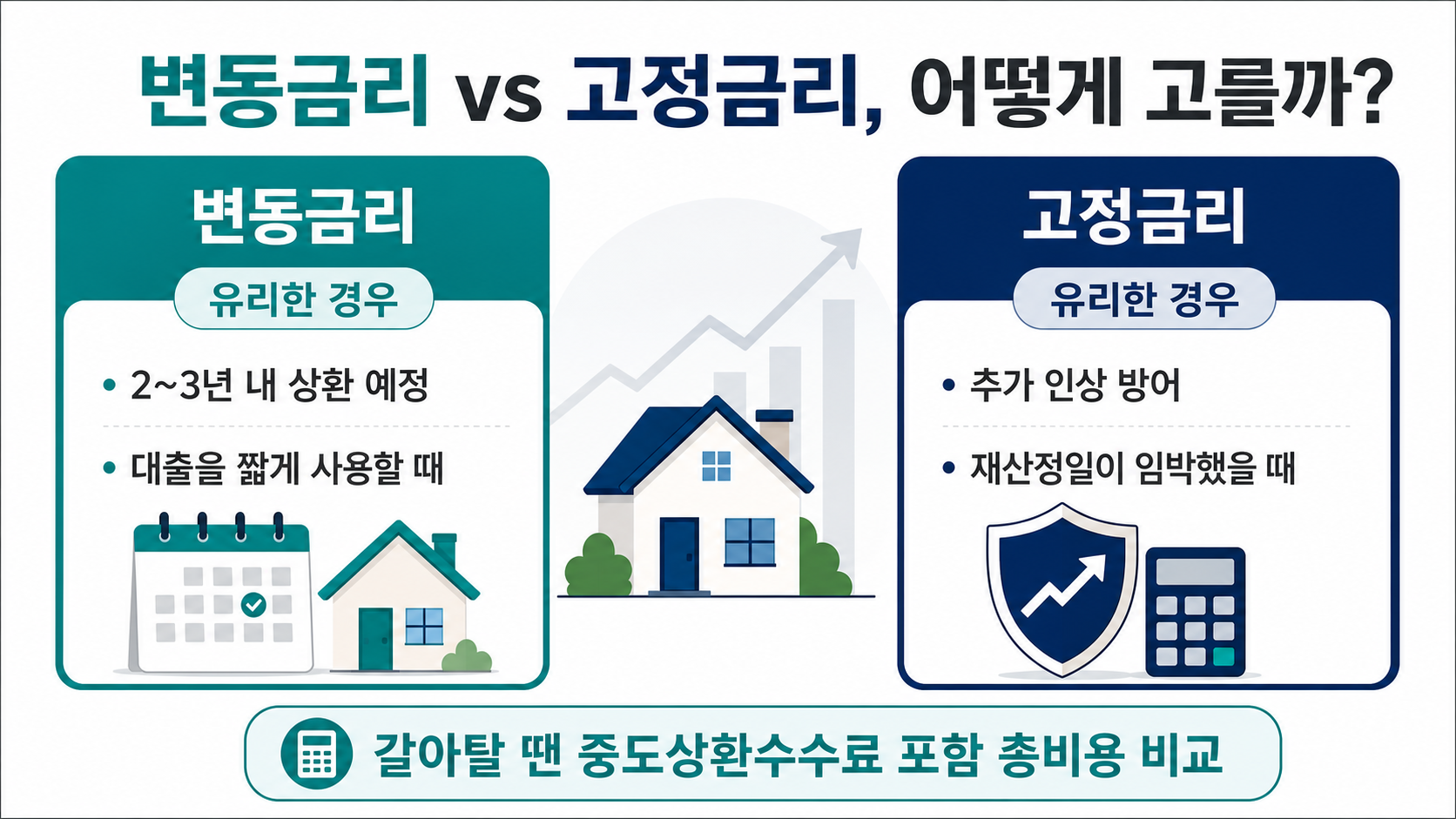 변동금리 vs 고정금리, 어떻게 고를까?

변동금리

유리한 경우

• 2~3년 내 상환 예정

• 대출을 짧게 사용할 때

고정금리

유리한 경우

• 추가 인상 방어

• 재산정일이 임박했을 때

갈아탈 땐 중도상환수수료 포함 총비용 비교